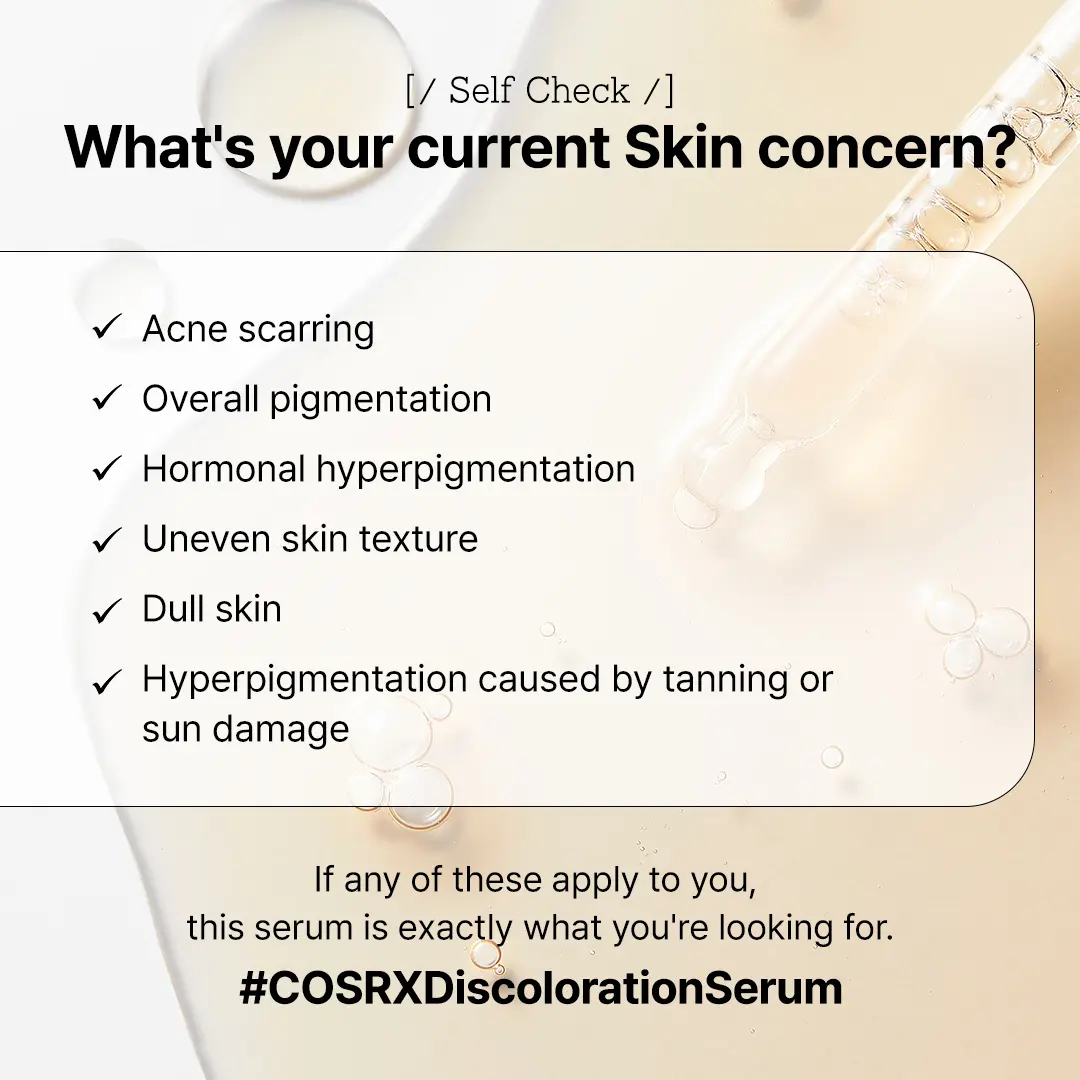 [/ Self Check /]
What's your current Skin concern?

✓ Acne scarring
✓ Overall pigmentation
✓ Hormonal hyperpigmentation
✓ Uneven skin texture
✓ Dull skin
✓ Hyperpigmentation caused by tanning or sun damage

If any of these apply to you, this serum is exactly what you're looking for.
#COSRXDiscolorationSerum